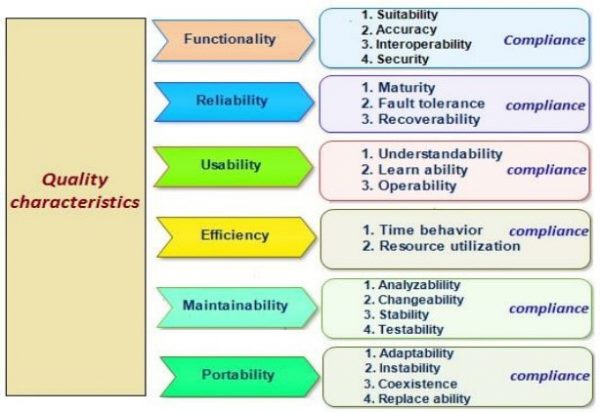 Quality characteristics

Functionality
1. Suitability
2. Accuracy
3. Interoperability
4. Security
Compliance

Reliability
1. Maturity
2. Fault tolerance
3. Recoverability
compliance

Usability
1. Understandability
2. Learn ability
3. Operability
compliance

Efficiency
1. Time behavior
2. Resource utilization
compliance

Maintainability
1. Analyzablility
2. Changeability
3. Stability
4. Testability
compliance

Portability
1. Adaptability
2. Instability
3. Coexistence
4. Replace ability
compliance